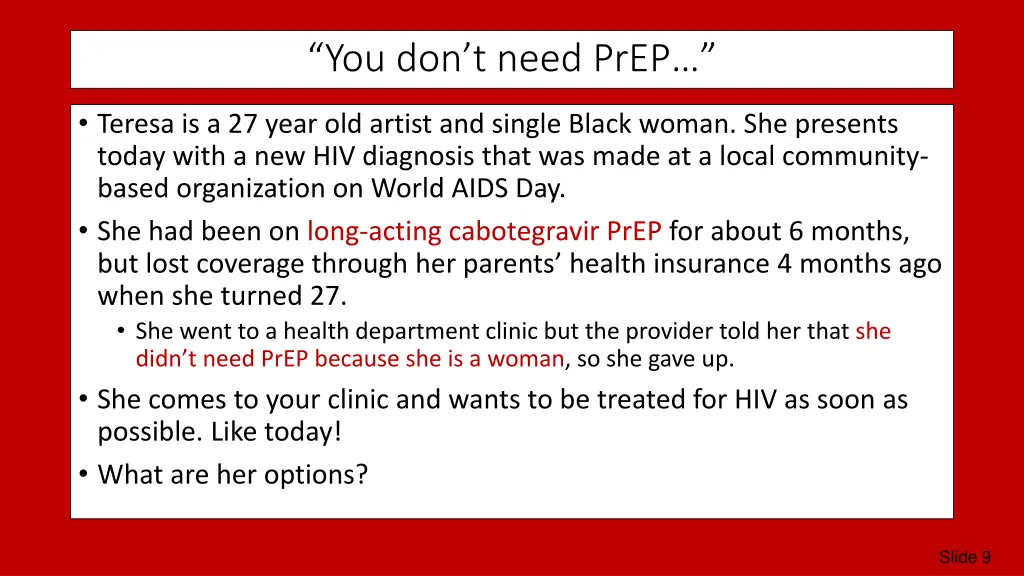 “You don’t need PrEP…”

• Teresa is a 27 year old artist and single Black woman. She presents today with a new HIV diagnosis that was made at a local community-based organization on World AIDS Day.

• She had been on long-acting cabotegravir PrEP for about 6 months, but lost coverage through her parents’ health insurance 4 months ago when she turned 27.

• She went to a health department clinic but the provider told her that she didn’t need PrEP because she is a woman, so she gave up.

• She comes to your clinic and wants to be treated for HIV as soon as possible. Like today!

• What are her options?

Slide 9